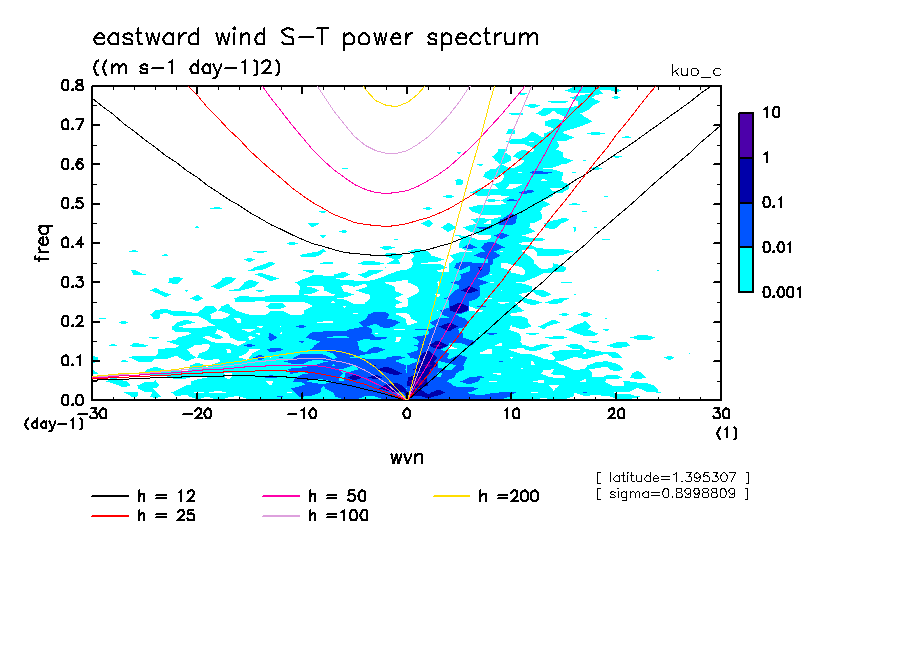 eastward wind S-T power spectrum
((m s-1 day-1)2)
kuo_c

freq
0.8
0.7
0.6
0.5
0.4
0.3
0.2
0.1
0.0
(day-1)
-30
-20
-10
0
10
20
30
(1)
wvn

10
1
0.1
0.01
0.001

[ latitude=1.395307 ]
[ sigma=0.8998809 ]

h = 12
h = 25
h = 50
h =100
h =200